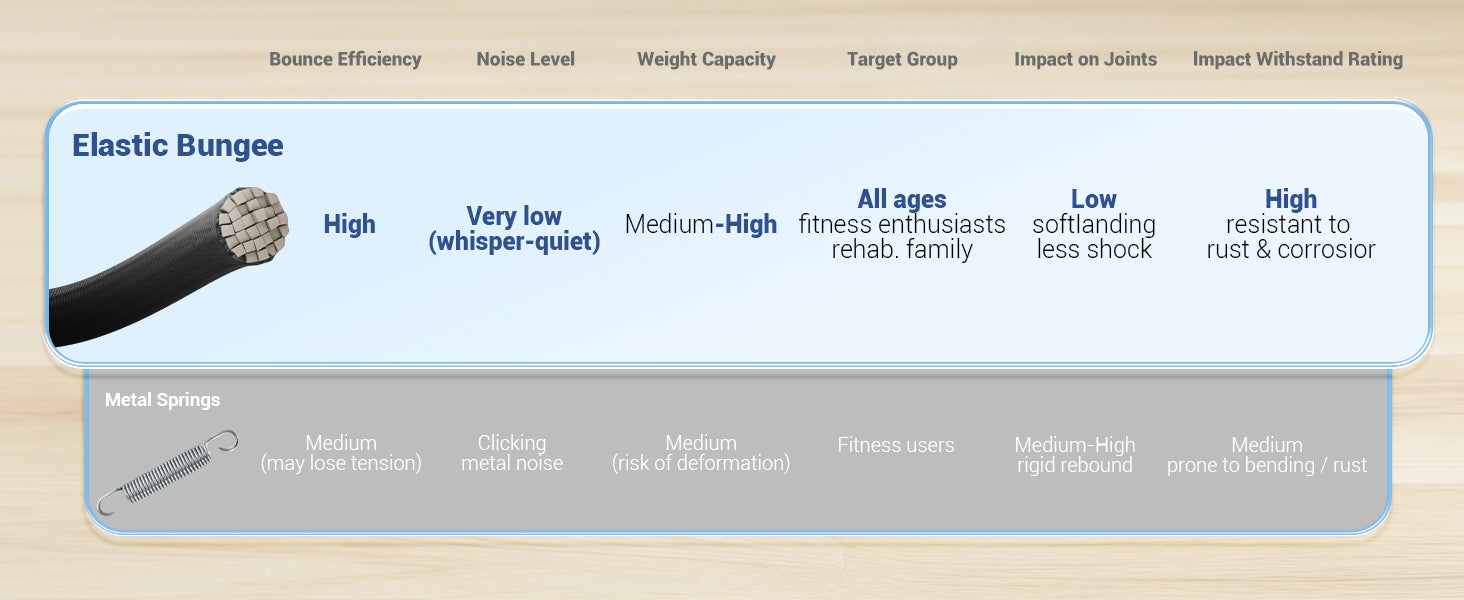 | | Bounce Efficiency | Noise Level | Weight Capacity | Target Group | Impact on Joints | Impact Withstand Rating |
|---|---|---|---|---|---|---|
| Elastic Bungee | High | Very low (whisper-quiet) | Medium-High | All ages fitness enthusiasts rehab. family | Low softlanding less shock | High resistant to rust & corrosior |
| Metal Springs | Medium (may lose tension) | Clicking metal noise | Medium (risk of deformation) | Fitness users | Medium-High rigid rebound | Medium prone to bending / rust |